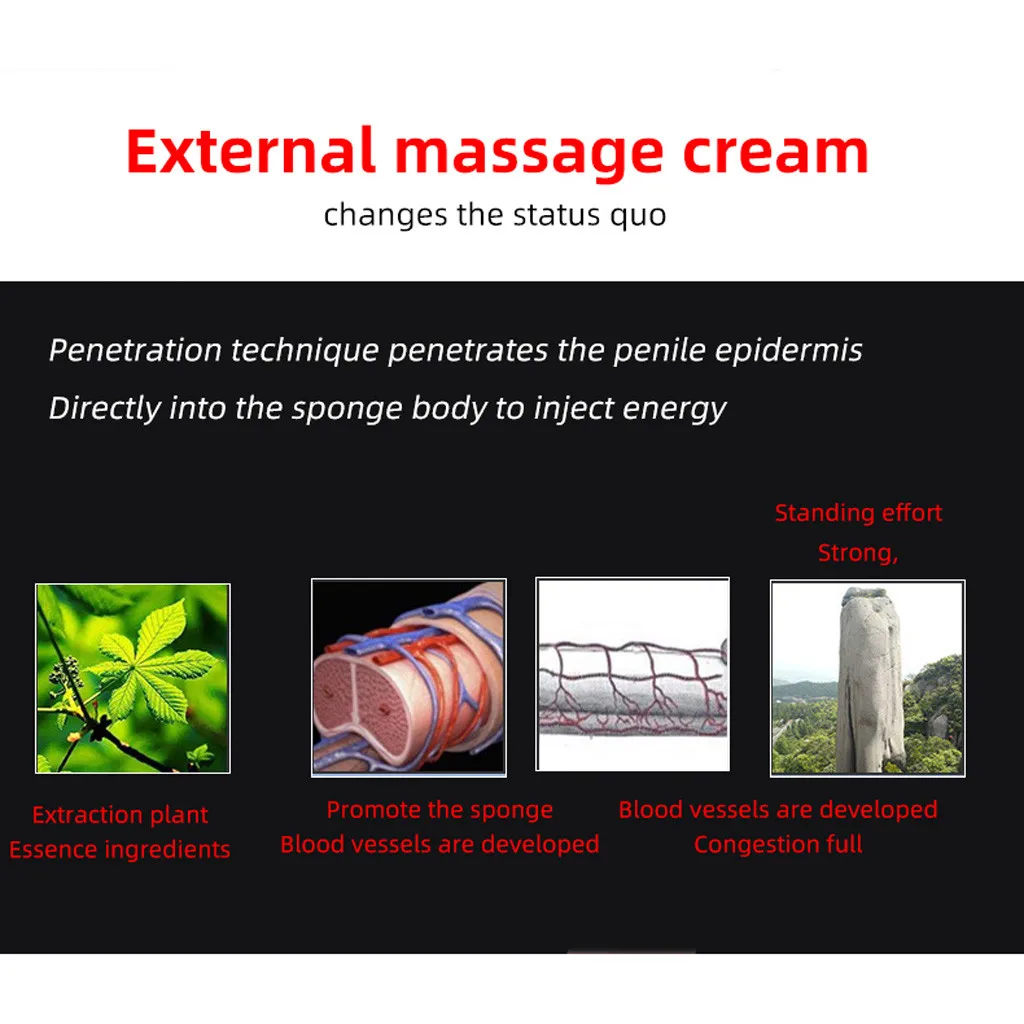 External massage cream

changes the status quo

Penetration technique penetrates the penile epidermis

Directly into the sponge body to inject energy

Standing effort
Strong,

Extraction plant
Essence ingredients

Promote the sponge
Blood vessels are developed

Blood vessels are developed
Congestion full